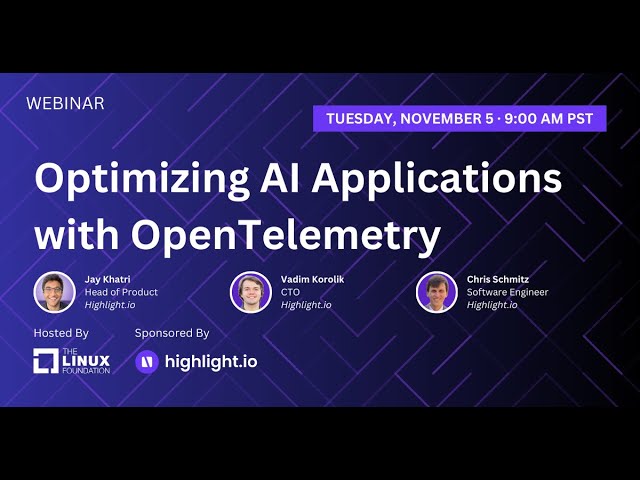 WEBINAR

TUESDAY, NOVEMBER 5 · 9:00 AM PST

Optimizing AI Applications with OpenTelemetry

Jay Khatri
Head of Product
Highlight.io

Vadim Korolik
CTO
Highlight.io

Chris Schmitz
Software Engineer
Highlight.io

Hosted By

THE LINUX FOUNDATION

Sponsored By

highlight.io